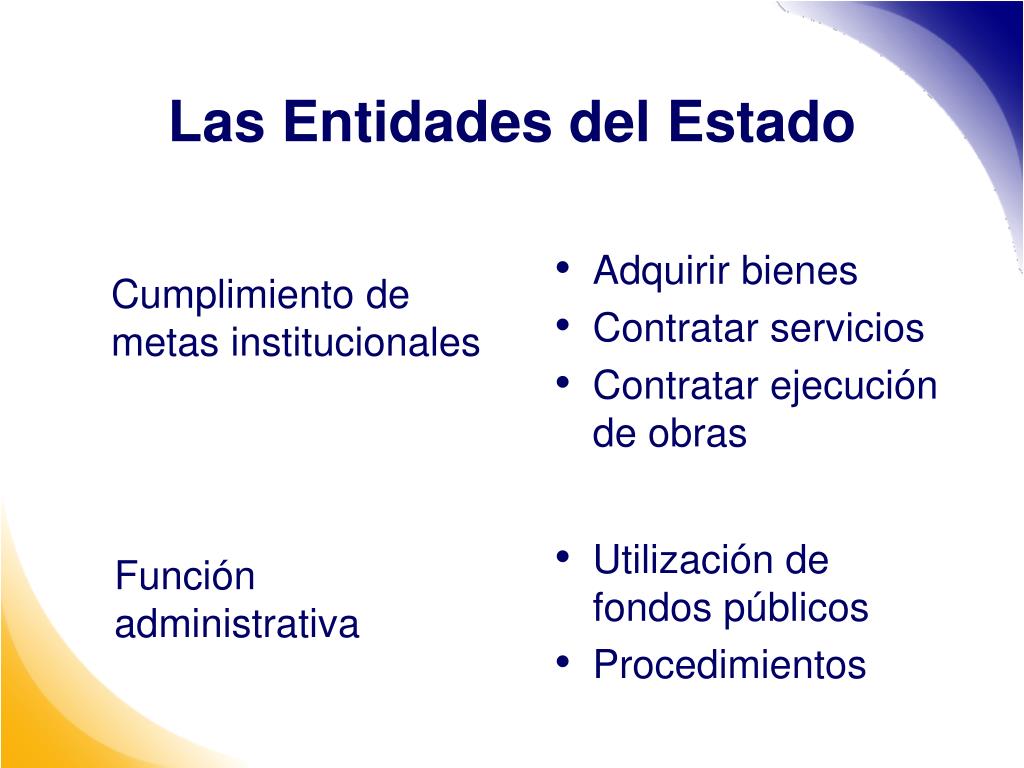 Las Entidades del Estado

Cumplimiento de metas institucionales

• Adquirir bienes
• Contratar servicios
• Contratar ejecución de obras

Función administrativa

• Utilización de fondos públicos
• Procedimientos